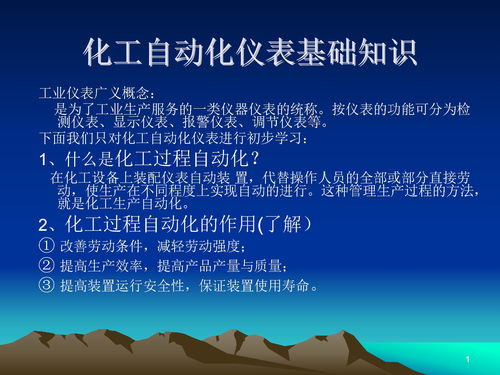 化工自动化仪表基础知识

工业仪表广义概念：

是为了工业生产服务的一类仪器仪表的统称。按仪表的功能可分为检测仪表、显示仪表、报警仪表、调节仪表等。

下面我们只对化工自动化仪表进行初步学习：

1、什么是化工过程自动化？

在化工设备上装配仪表自动装 置，代替操作人员的全部或部分直接劳动，使生产在不同程度上实现自动的进行。这种管理生产过程的方法，就是化工生产自动化。

2、化工过程自动化的作用(了解）

① 改善劳动条件，减轻劳动强度；

② 提高生产效率，提高产品产量与质量；

③ 提高装置运行安全性，保证装置使用寿命。

1